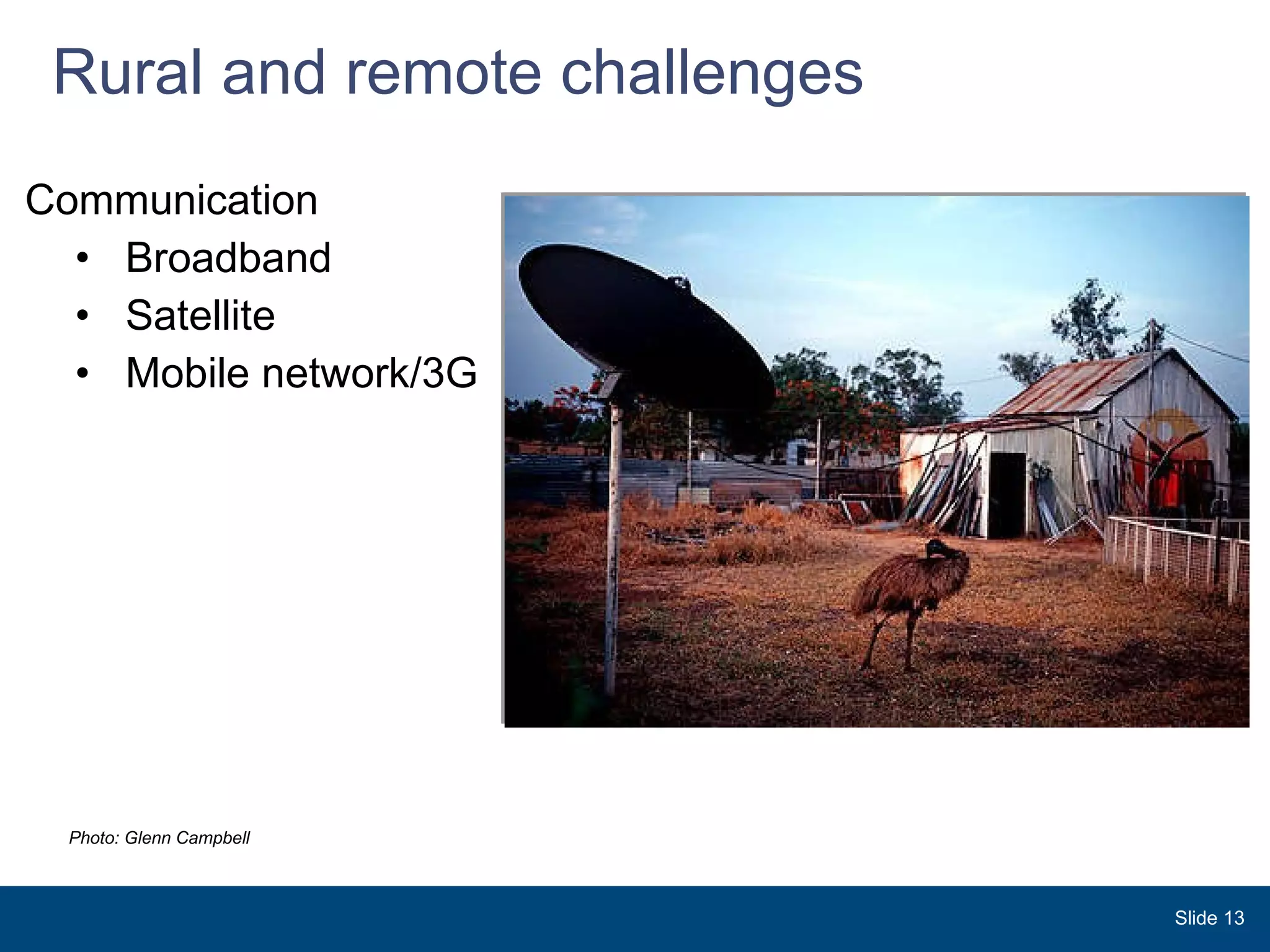 Rural and remote challenges

Communication
• Broadband
• Satellite
• Mobile network/3G

Photo: Glenn Campbell

Slide 13